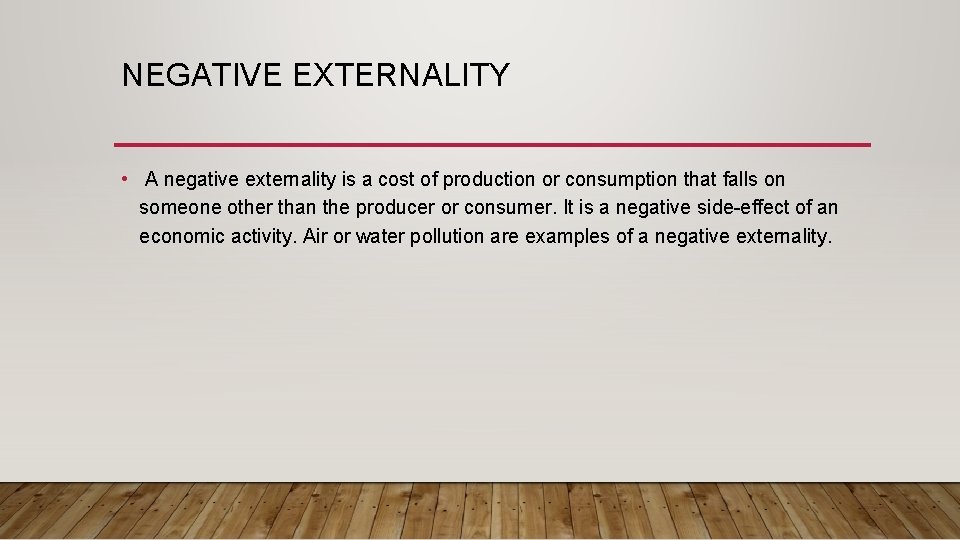 NEGATIVE EXTERNALITY

• A negative externality is a cost of production or consumption that falls on someone other than the producer or consumer. It is a negative side-effect of an economic activity. Air or water pollution are examples of a negative externality.